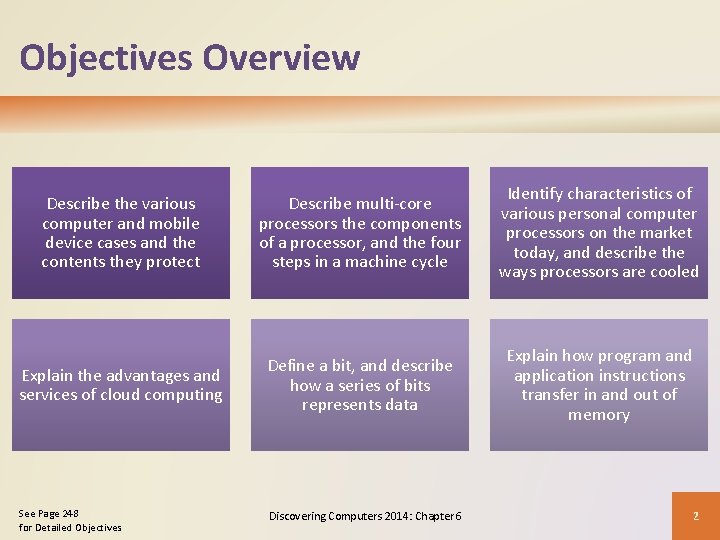 Objectives Overview

Describe the various computer and mobile device cases and the contents they protect

Describe multi-core processors the components of a processor, and the four steps in a machine cycle

Identify characteristics of various personal computer processors on the market today, and describe the ways processors are cooled

Explain the advantages and services of cloud computing

Define a bit, and describe how a series of bits represents data

Explain how program and application instructions transfer in and out of memory

See Page 248
for Detailed Objectives

Discovering Computers 2014: Chapter 6

2